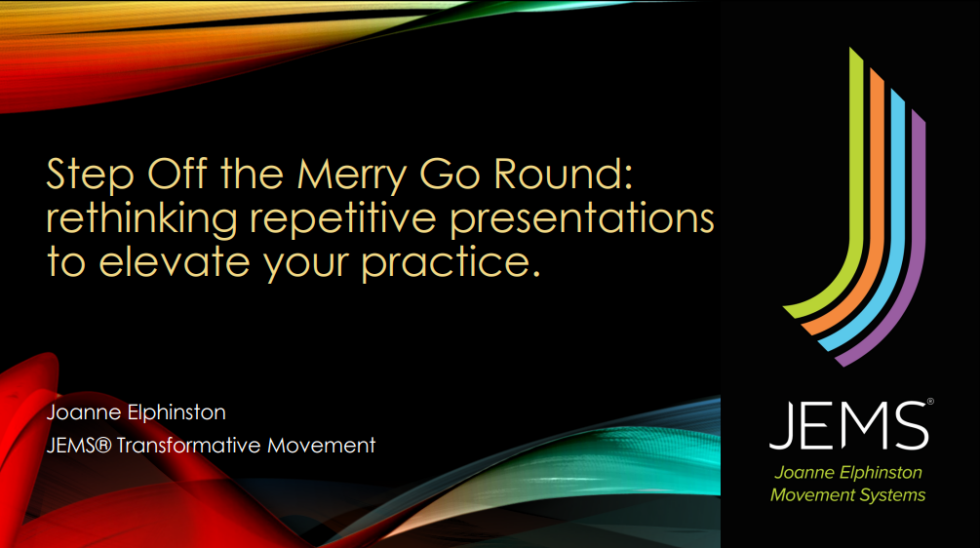 Step Off the Merry Go Round: rethinking repetitive presentations to elevate your practice.

Joanne Elphinston
JEMS® Transformative Movement

JEMS®
Joanne Elphinston
Movement Systems